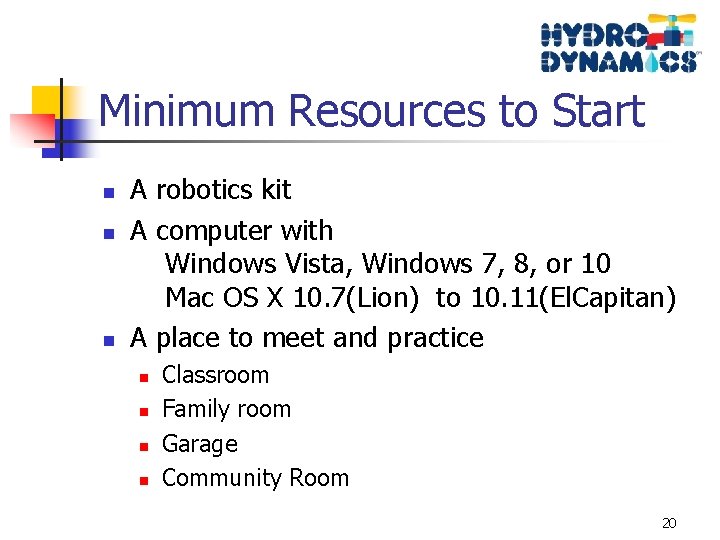 HYDRO DYNAMICS

Minimum Resources to Start

- A robotics kit
- A computer with
  Windows Vista, Windows 7, 8, or 10
  Mac OS X 10.7(Lion) to 10.11(ElCapitan)
- A place to meet and practice
  - Classroom
  - Family room
  - Garage
  - Community Room

20